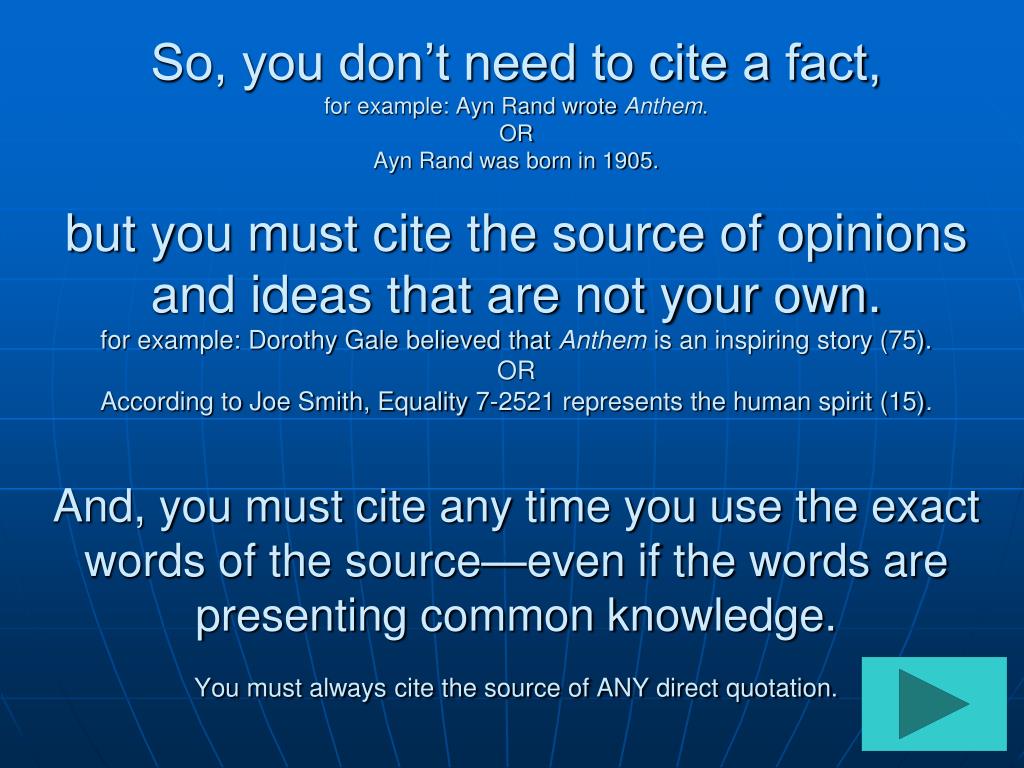 So, you don’t need to cite a fact,
for example: Ayn Rand wrote Anthem.
OR
Ayn Rand was born in 1905.

but you must cite the source of opinions and ideas that are not your own.
for example: Dorothy Gale believed that Anthem is an inspiring story (75).
OR
According to Joe Smith, Equality 7-2521 represents the human spirit (15).

And, you must cite any time you use the exact words of the source—even if the words are presenting common knowledge.

You must always cite the source of ANY direct quotation.